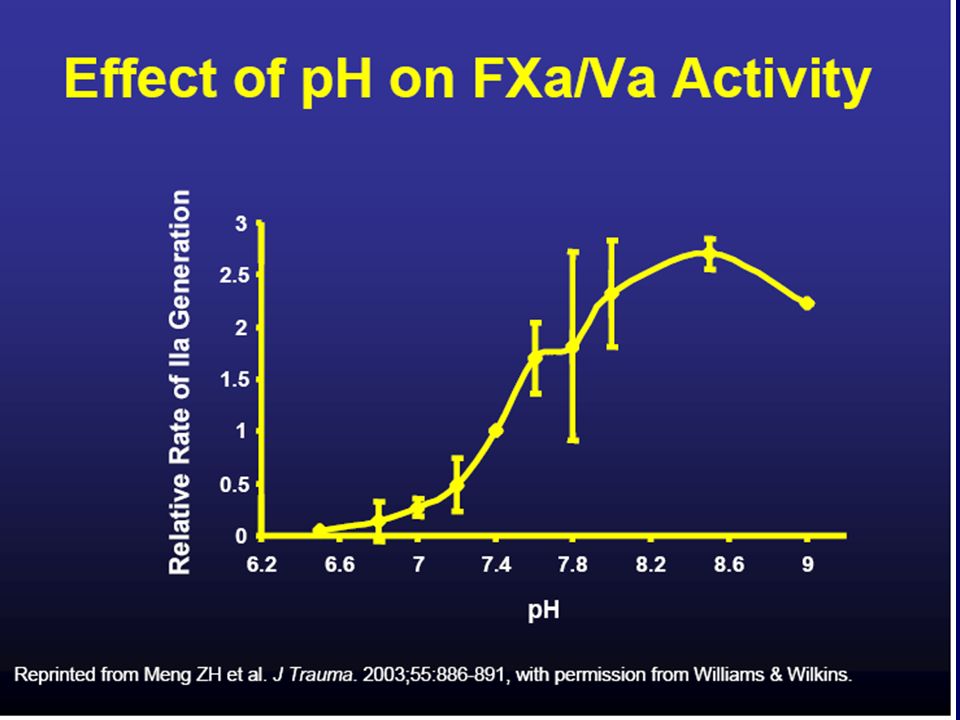 Effect of pH on FXa/Va Activity

Relative Rate of IIa Generation

3
2.5
2
1.5
1
0.5
0

6.2
6.6
7
7.4
7.8
8.2
8.6
9

pH

Reprinted from Meng ZH et al. J Trauma. 2003;55:886-891, with permission from Williams & Wilkins.